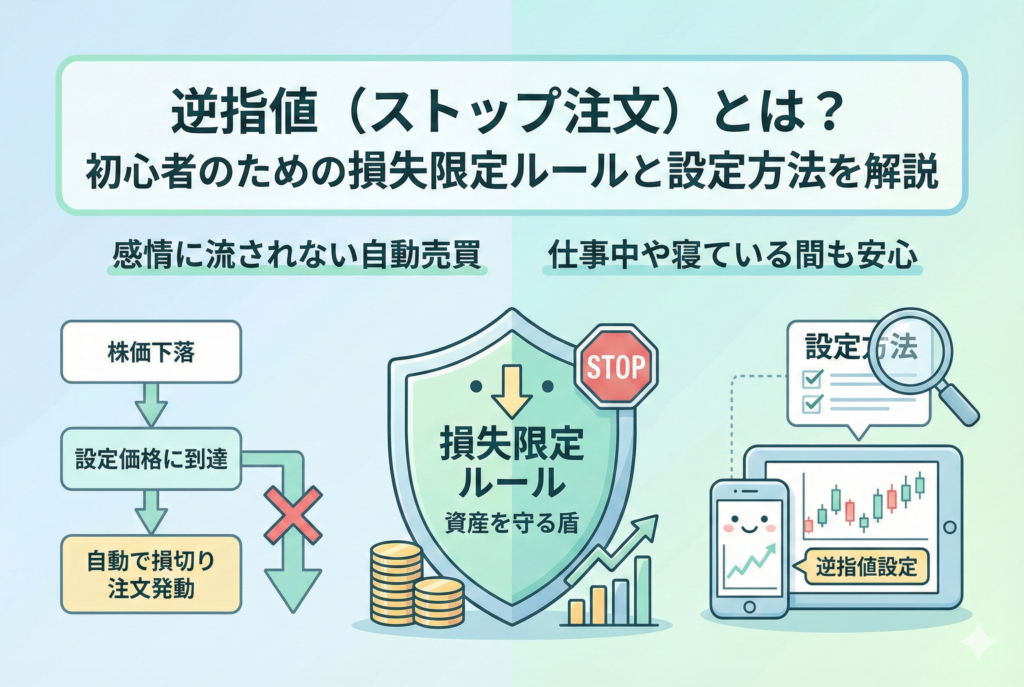 逆指値（ストップ注文）とは？
初心者のための損失限定ルールと設定方法を解説

感情に流されない自動売買

仕事中や寝ている間も安心

株価下落

設定価格に到達

自動で損切り注文発動

STOP

損失限定ルール

資産を守る盾

設定方法

逆指値設定